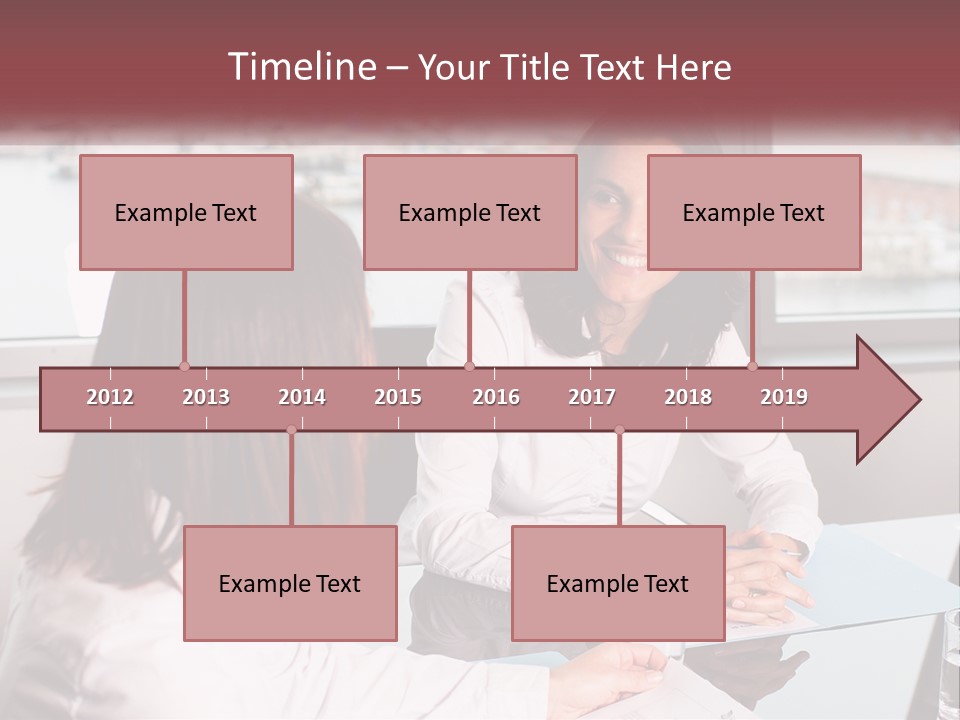 Timeline – Your Title Text Here

Example Text

Example Text

Example Text

2012 2013 2014 2015 2016 2017 2018 2019

Example Text

Example Text